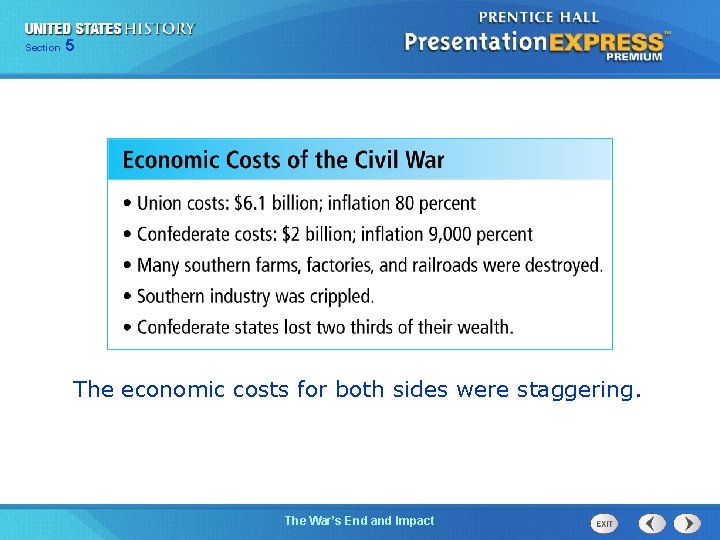 UNITED STATES HISTORY
Section 5

PRENTICE HALL
PresentationEXPRESS™
PREMIUM

Economic Costs of the Civil War

• Union costs: \$6.1 billion; inflation 80 percent
• Confederate costs: \$2 billion; inflation 9,000 percent
• Many southern farms, factories, and railroads were destroyed.
• Southern industry was crippled.
• Confederate states lost two thirds of their wealth.

The economic costs for both sides were staggering.

The War's End and Impact

EXIT